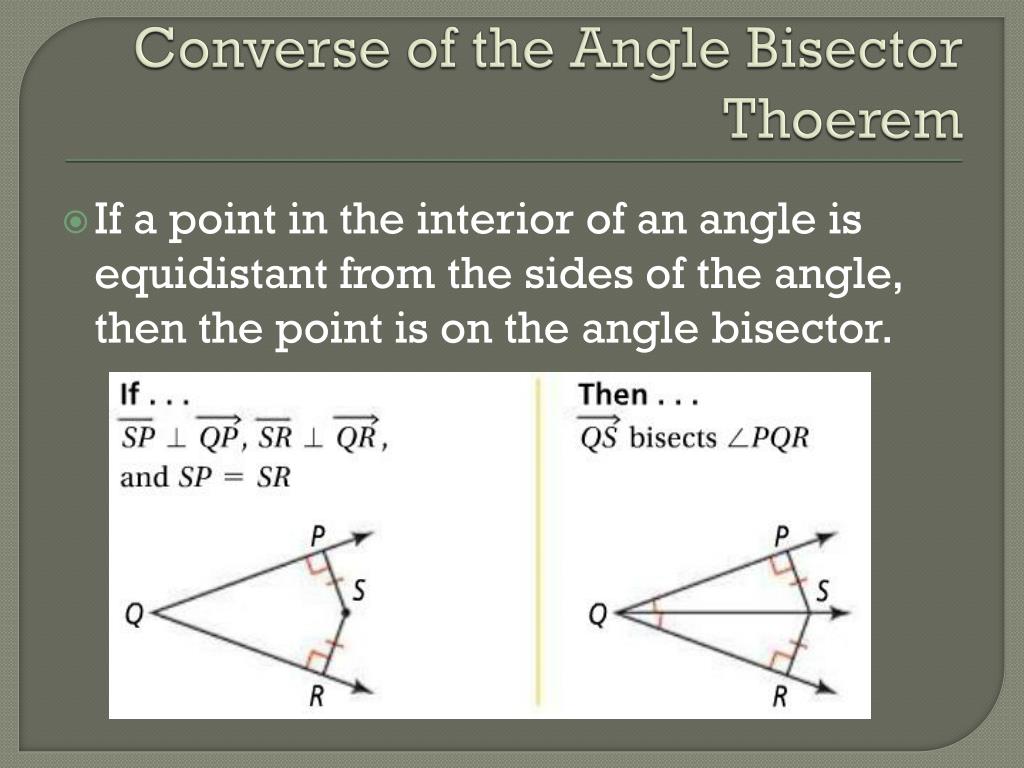 Converse of the Angle Bisector Thoerem

If a point in the interior of an angle is equidistant from the sides of the angle, then the point is on the angle bisector.

If . . .
$\overline{SP} \perp \overrightarrow{QP}$, $\overline{SR} \perp \overrightarrow{QR}$, and $SP = SR$

P
S
Q
R

Then . . .
$\overrightarrow{QS}$ bisects $\angle PQR$

P
S
Q
R